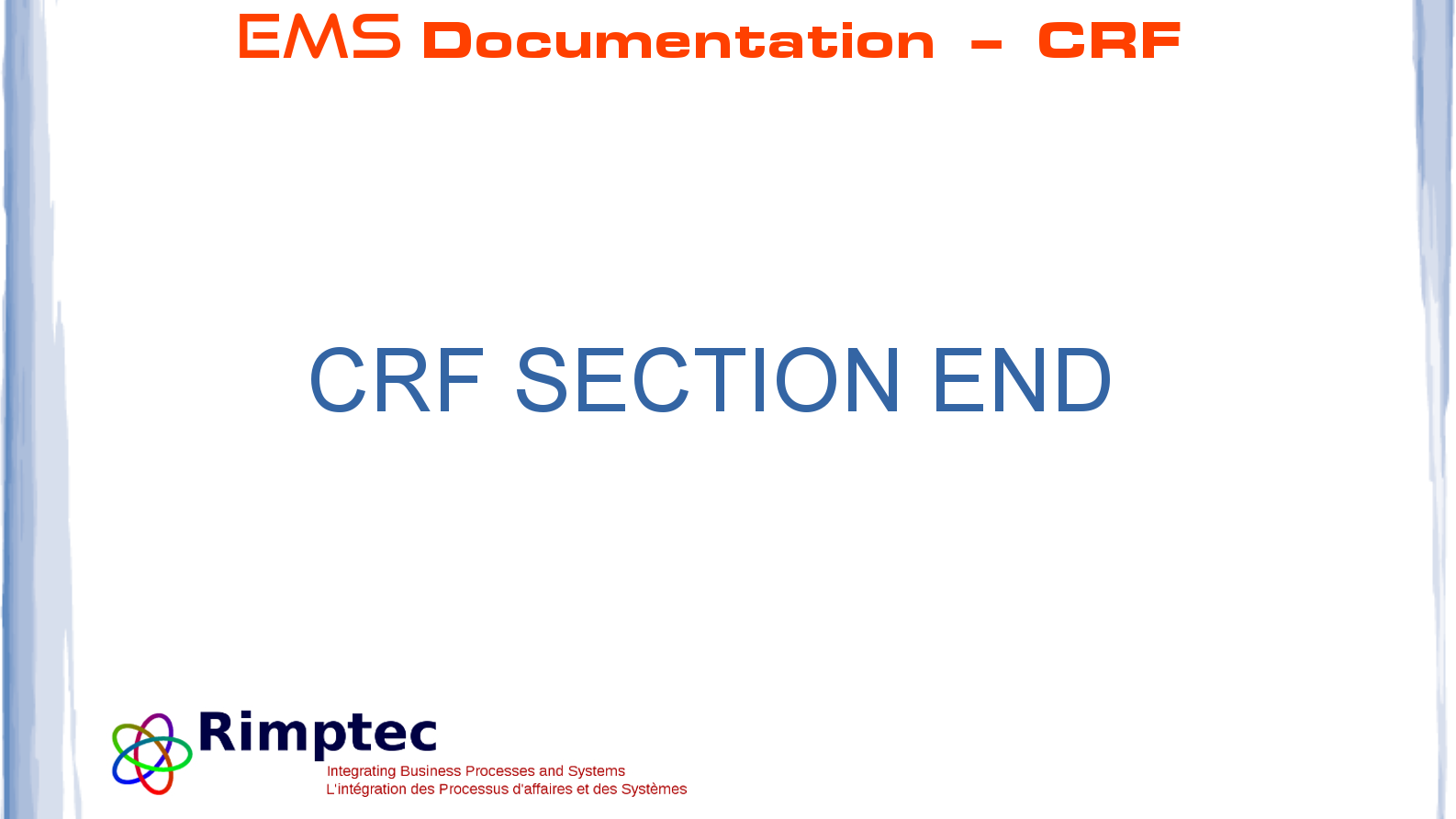 EMS Documentation – CRF

CRF SECTION END

Rimptec
Integrating Business Processes and Systems
L'intégration des Processus d'affaires et des Systèmes